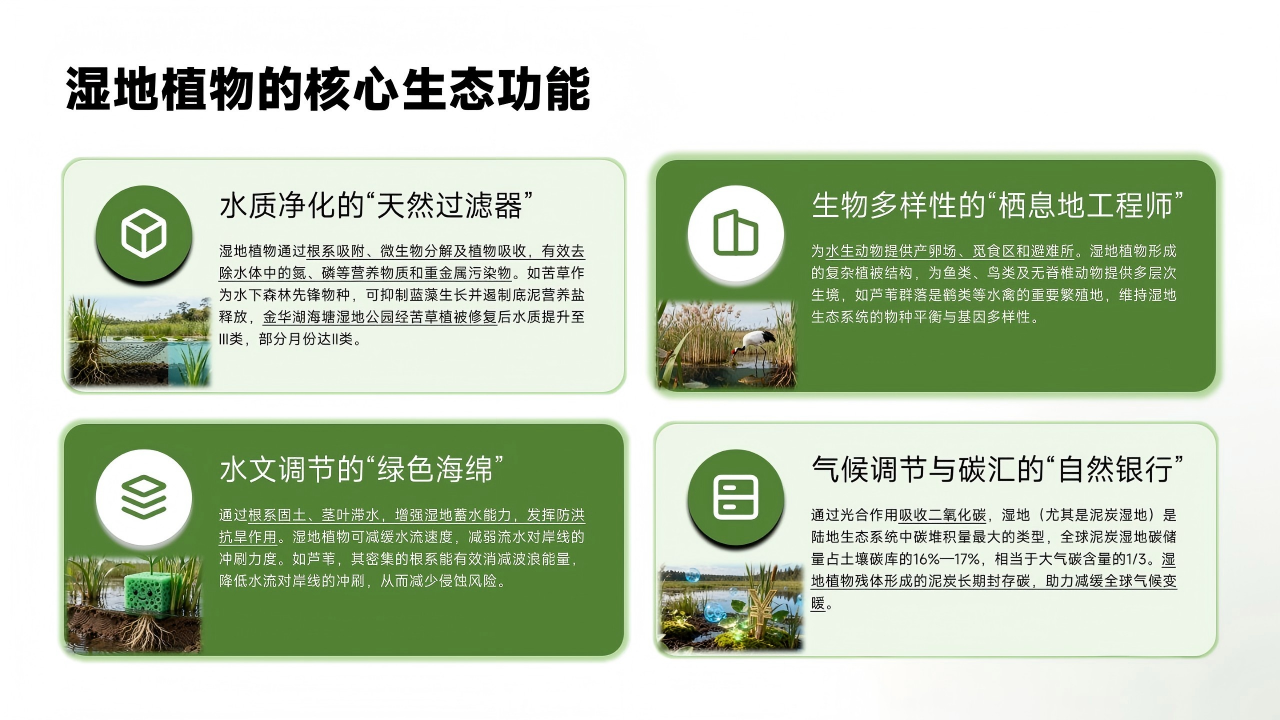 湿地植物的核心生态功能

水质净化的“天然过滤器”

湿地植物通过根系吸附、微生物分解及植物吸收，有效去除水体中的氮、磷等营养物质和重金属污染物。如苦草作为水下森林先锋物种，可抑制蓝藻生长并遏制底泥营养盐释放，金华湖海塘湿地公园经苦草植被修复后水质提升至III类，部分月份达II类。

生物多样性的“栖息地工程师”

为水生动物提供产卵场、觅食区和避难所。湿地植物形成的复杂植被结构，为鱼类、鸟类及无脊椎动物提供多层次生境，如芦苇群落是鹤类等水禽的重要繁殖地，维持湿地生态系统的物种平衡与基因多样性。

水文调节的“绿色海绵”

通过根系固土、茎叶滞水，增强湿地蓄水能力，发挥防洪抗旱作用。湿地植物可减缓水流速度，减弱流水对岸线的冲刷力度。如芦苇，其密集的根系能有效消减波浪能量，降低水流对岸线的冲刷，从而减少侵蚀风险。

气候调节与碳汇的“自然银行”

通过光合作用吸收二氧化碳，湿地（尤其是泥炭湿地）是陆地生态系统中碳堆积量最大的类型，全球泥炭湿地碳储量占土壤碳库的16%—17%，相当于大气碳含量的1/3。湿地植物残体形成的泥炭长期封存碳，助力减缓全球气候变暖。